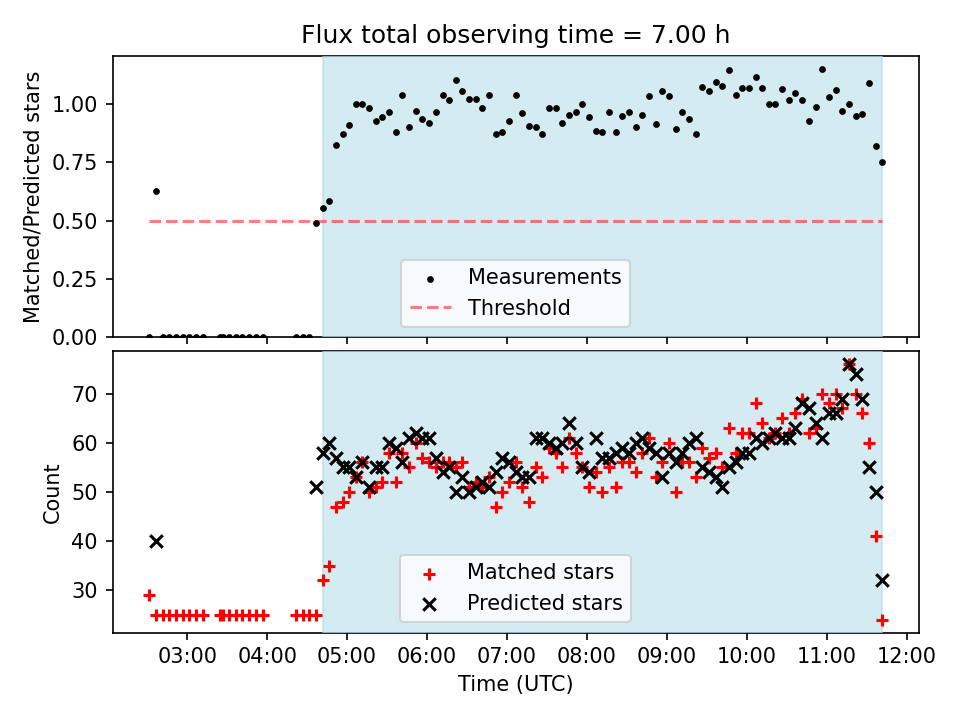 Flux total observing time = 7.00 h

Matched/Predicted stars

1.00
0.75
0.50
0.25
0.00

Measurements
Threshold

Count

70
60
50
40
30

Matched stars
Predicted stars

03:00 04:00 05:00 06:00 07:00 08:00 09:00 10:00 11:00 12:00
Time (UTC)